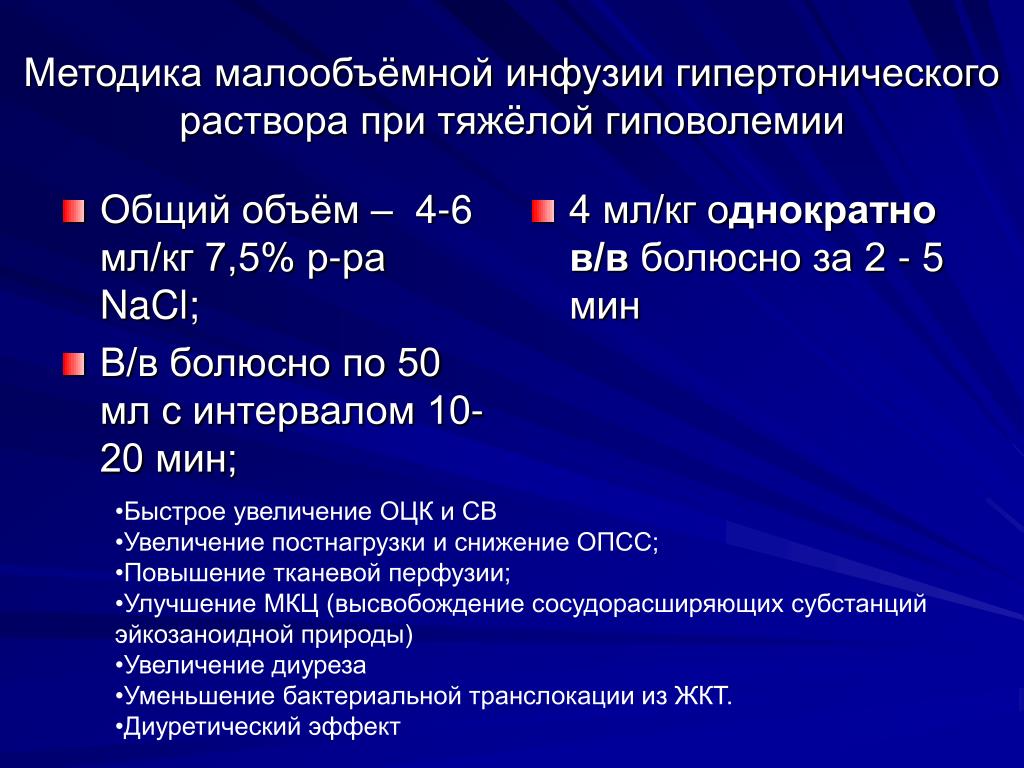 Методика малообъёмной инфузии гипертонического раствора при тяжёлой гиповолемии

Общий объём – 4-6 мл/кг 7,5% р-ра NaCl;

В/в болюсно по 50 мл с интервалом 10-20 мин;

4 мл/кг однократно в/в болюсно за 2 - 5 мин

•Быстрое увеличение ОЦК и СВ
•Увеличение постнагрузки и снижение ОПСС;
•Повышение тканевой перфузии;
•Улучшение МКЦ (высвобождение сосудорасширяющих субстанций эйкозаноидной природы)
•Увеличение диуреза
•Уменьшение бактериальной транслокации из ЖКТ.
•Диуретический эффект